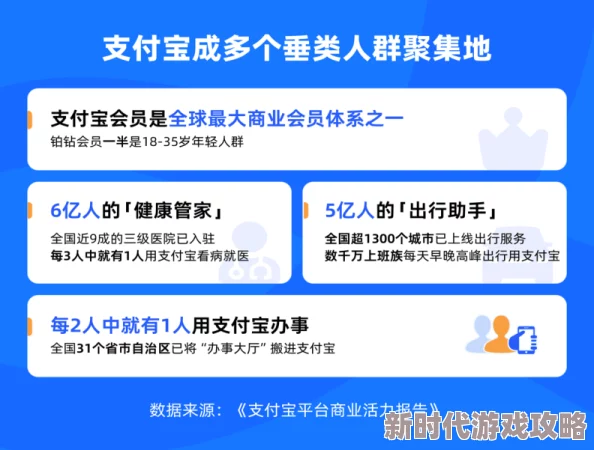 支付宝成多个垂类人群聚集地

支付宝会员是全球最大商业会员体系之一
铂钻会员一半是18-35岁年轻人群

6亿人的「健康管家」
全国近9成的三级医院已入驻
每3人中就有1人用支付宝看病就医

5亿人的「出行助手」
全国超1300个城市已上线出行服务
数千万上班族每天早晚高峰出行用支付宝

每2人中就有1人用支付宝办事
全国31个省市自治区已将“办事大厅”搬进支付宝

数据来源：《支付宝平台商业活力报告》

新时代游戏攻略